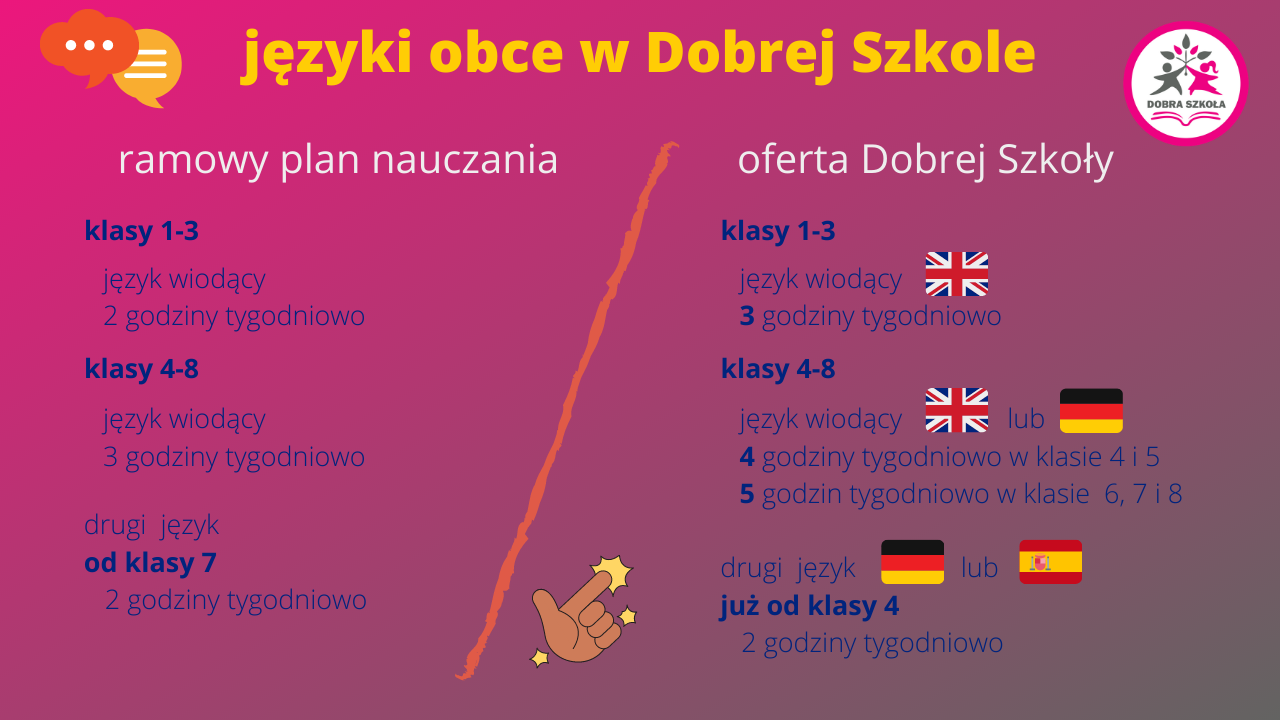 języki obce w Dobrej Szkole

DOBRA SZKOŁA

ramowy plan nauczania

klasy 1-3

język wiodący
2 godziny tygodniowo

klasy 4-8

język wiodący
3 godziny tygodniowo

drugi język
od klasy 7
2 godziny tygodniowo

oferta Dobrej Szkoły

klasy 1-3

język wiodący
3 godziny tygodniowo

klasy 4-8

język wiodący lub
4 godziny tygodniowo w klasie 4 i 5
5 godzin tygodniowo w klasie 6, 7 i 8

drugi język lub
już od klasy 4
2 godziny tygodniowo